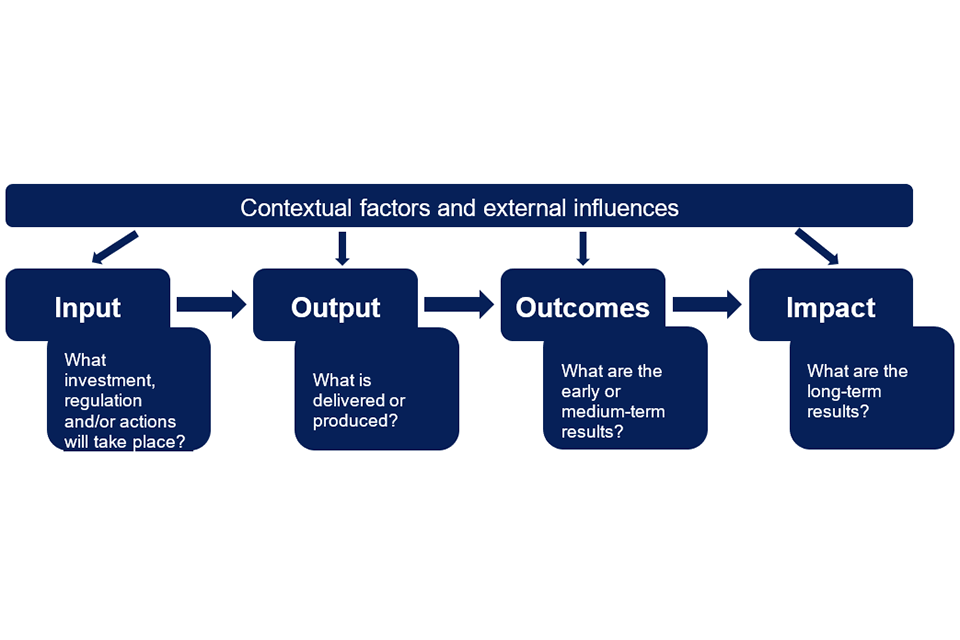 Contextual factors and external influences

Input

What investment, regulation and/or actions will take place?

Output

What is delivered or produced?

Outcomes

What are the early or medium-term results?

Impact

What are the long-term results?